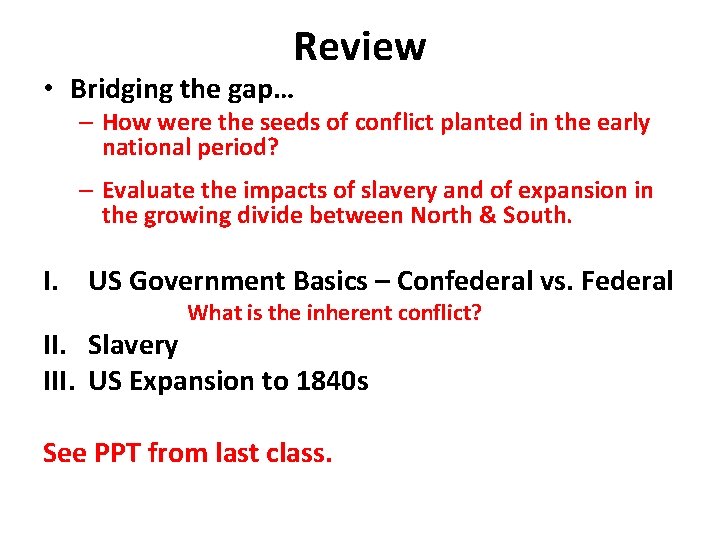 Review

• Bridging the gap…
– How were the seeds of conflict planted in the early national period?
– Evaluate the impacts of slavery and of expansion in the growing divide between North & South.

I. US Government Basics – Confederal vs. Federal
What is the inherent conflict?
II. Slavery
III. US Expansion to 1840s

See PPT from last class.